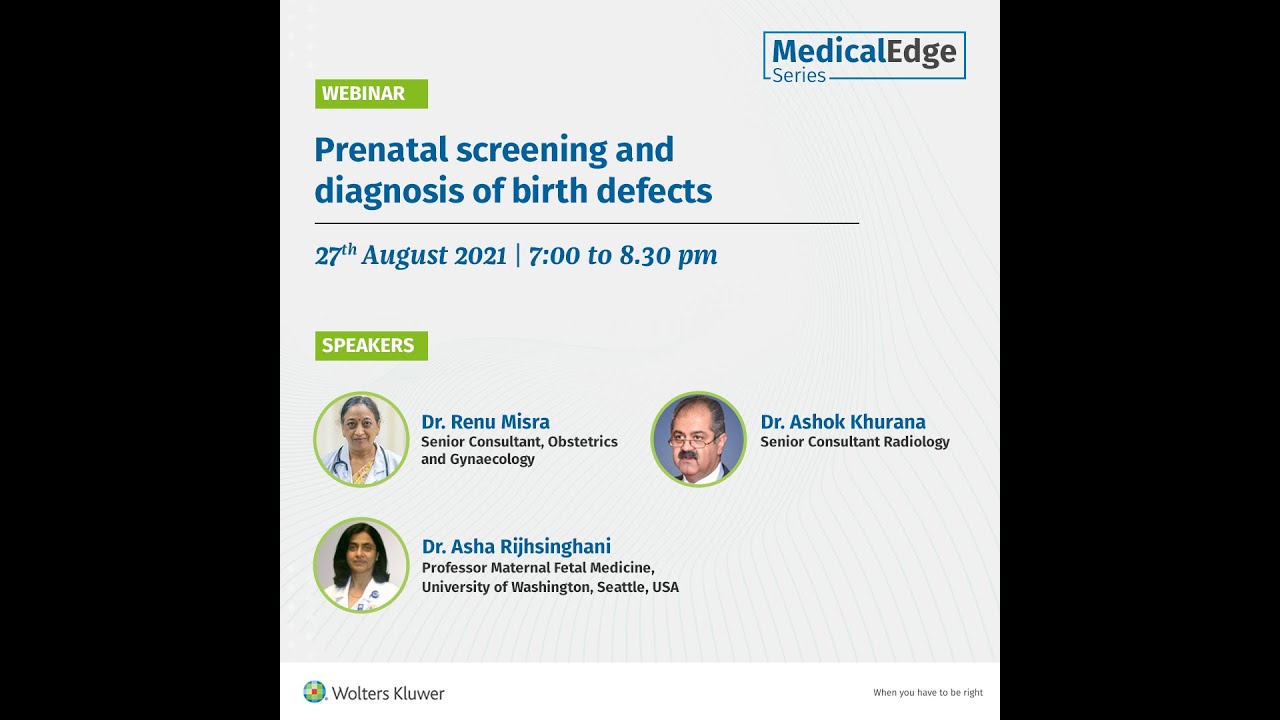 MedicalEdge Series

WEBINAR

Prenatal screening and diagnosis of birth defects

$27^{th}$ August 2021 | 7:00 to 8.30 pm

SPEAKERS

Dr. Renu Misra
Senior Consultant, Obstetrics and Gynaecology

Dr. Ashok Khurana
Senior Consultant Radiology

Dr. Asha Rijhsinghani
Professor Maternal Fetal Medicine, University of Washington, Seattle, USA

Wolters Kluwer

When you have to be right